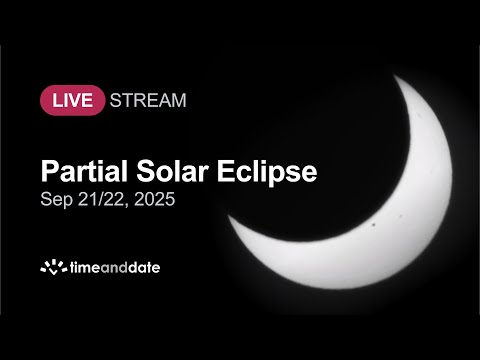 LIVE STREAM

Partial Solar Eclipse
Sep 21/22, 2025

timeanddate